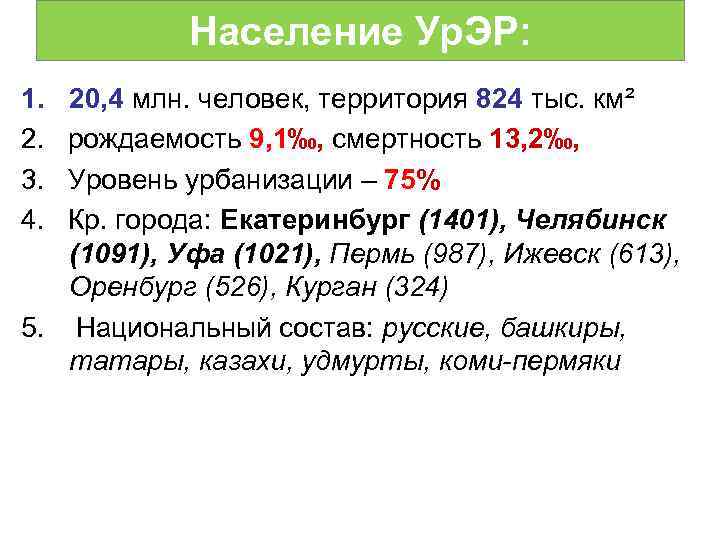 Население УрЭР:

1. 20,4 млн. человек, территория 824 тыс. км²
2. рождаемость 9,1‰, смертность 13,2‰,
3. Уровень урбанизации – 75%
4. Кр. города: Екатеринбург (1401), Челябинск (1091), Уфа (1021), Пермь (987), Ижевск (613), Оренбург (526), Курган (324)
5. Национальный состав: русские, башкиры, татары, казахи, удмурты, коми-пермяки